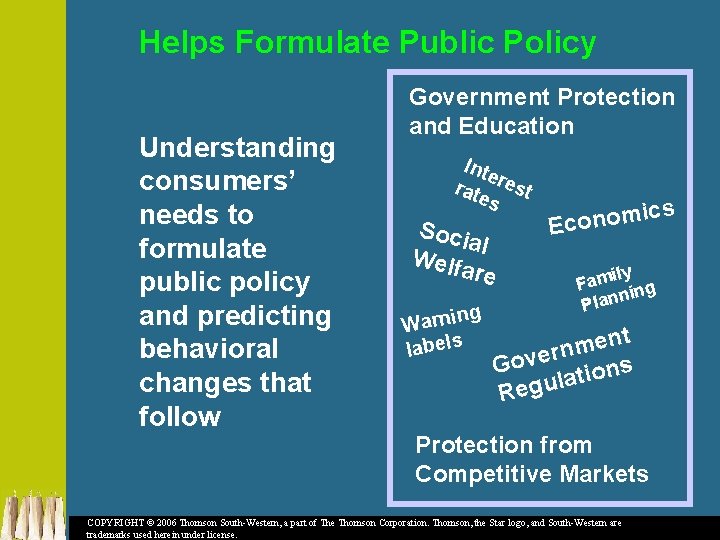 Helps Formulate Public Policy

Understanding consumers' needs to formulate public policy and predicting behavioral changes that follow

Government Protection and Education

Interest rates

Economics

Social Welfare

Family Planning

Warning labels

Government Regulations

Protection from Competitive Markets

COPYRIGHT © 2006 Thomson South-Western, a part of The Thomson Corporation. Thomson, the Star logo, and South-Western are trademarks used herein under license.